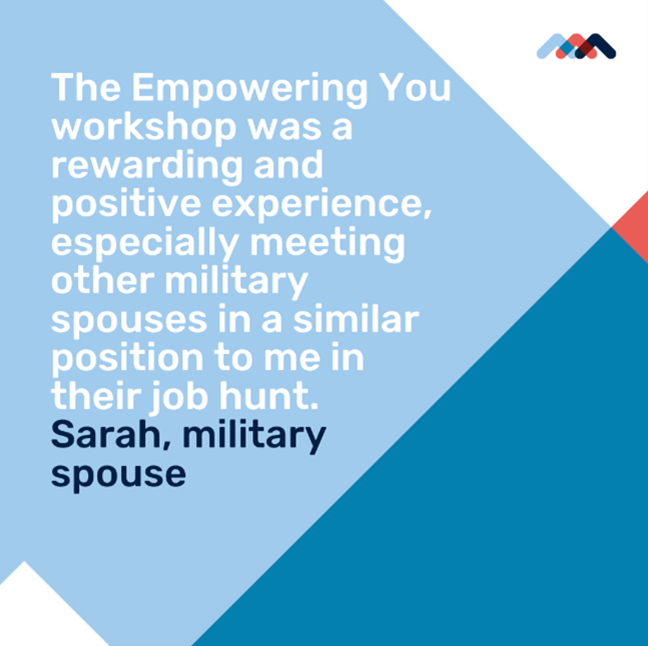 The Empowering You workshop was a rewarding and positive experience, especially meeting other military spouses in a similar position to me in their job hunt.
Sarah, military spouse